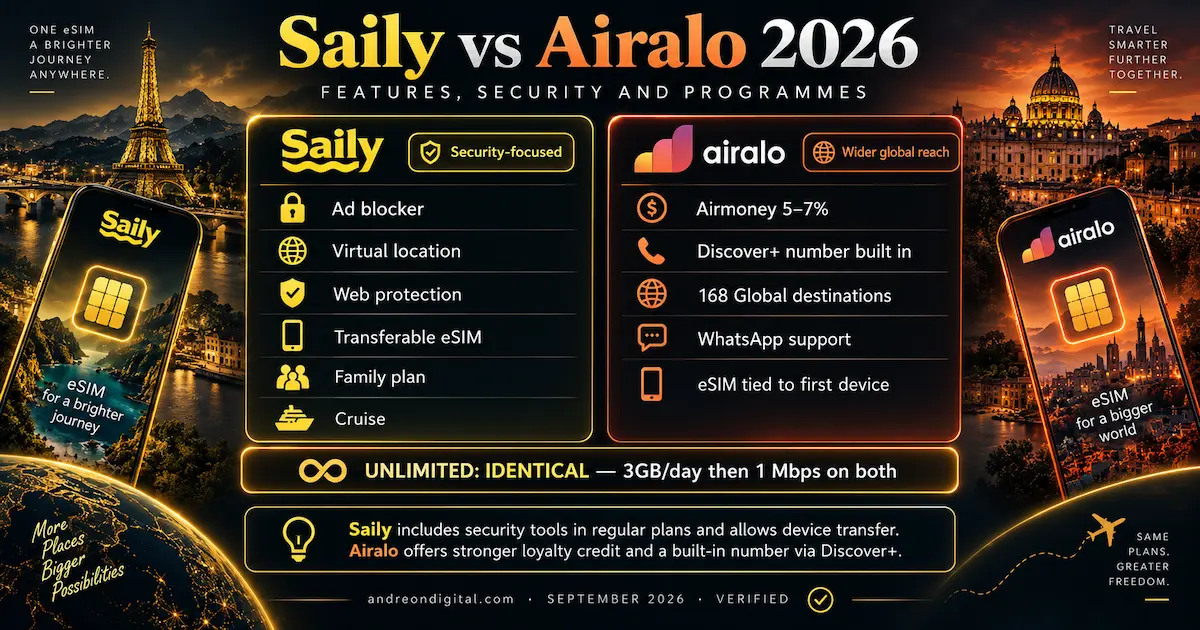 ONE eSIM
A BRIGHTER JOURNEY ANYWHERE.

Saily vs Airalo 2026

FEATURES, SECURITY AND PROGRAMMES

TRAVEL SMARTER FURTHER TOGETHER.

Saily

Security-focused

Ad blocker

Virtual location

Web protection

Transferable eSIM

Family plan

Cruise

airalo

Wider global reach

Airmoney 5–7%

Discover+ number built in

168 Global destinations

WhatsApp support

eSIM tied to first device

Saily

eSIM for a brighter journey

airalo

eSIM for a bigger world

UNLIMITED: IDENTICAL — 3GB/day then 1 Mbps on both

Saily includes security tools in regular plans and allows device transfer. Airalo offers stronger loyalty credit and a built-in number via Discover+.

More Places Bigger Possibilities

SAME PLANS. GREATER FREEDOM.

andreondigital.com · SEPTEMBER 2026 · VERIFIED